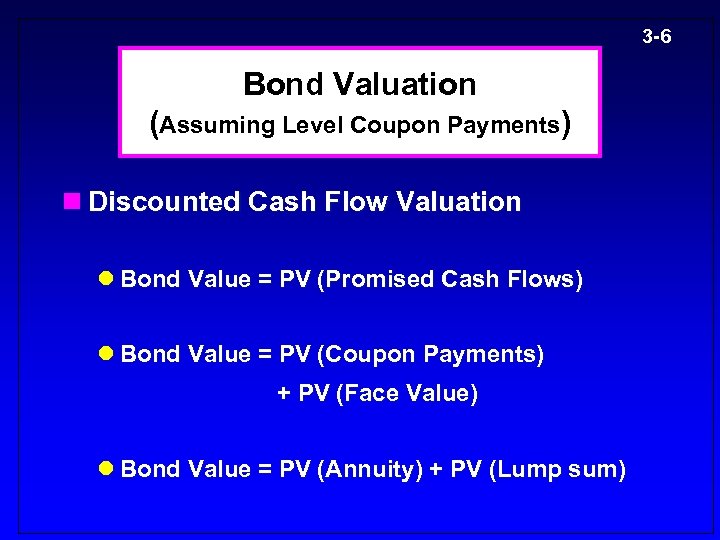 3-6

Bond Valuation
(Assuming Level Coupon Payments)

Discounted Cash Flow Valuation

Bond Value = PV (Promised Cash Flows)

Bond Value = PV (Coupon Payments) + PV (Face Value)

Bond Value = PV (Annuity) + PV (Lump sum)